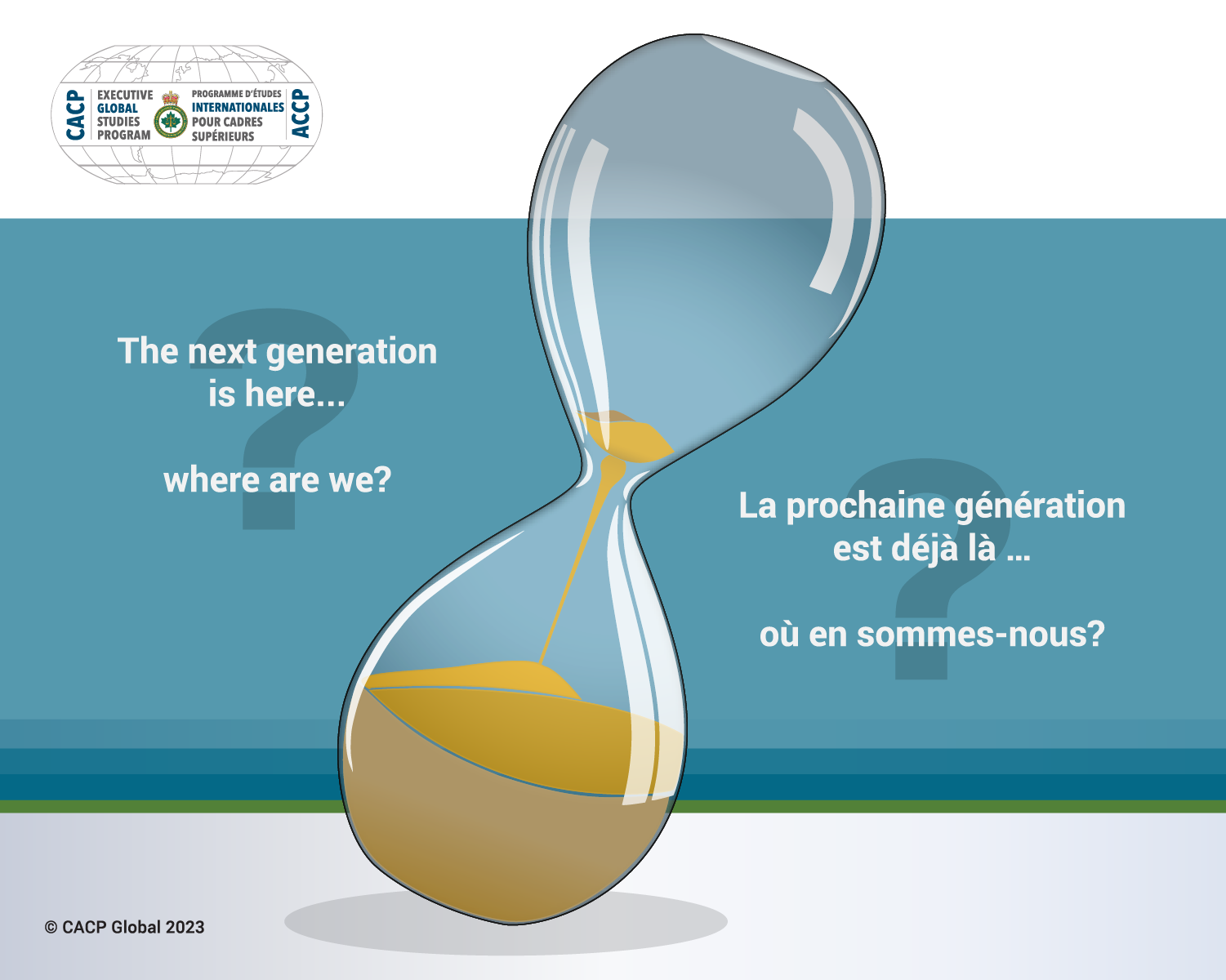 CACP
EXECUTIVE GLOBAL STUDIES PROGRAM
PROGRAMME D'ÉTUDES INTERNATIONALES POUR CADRES SUPÉRIEURS
ACCP

The next generation is here...

where are we?

La prochaine génération est déjà là ...

où en sommes-nous?

© CACP Global 2023